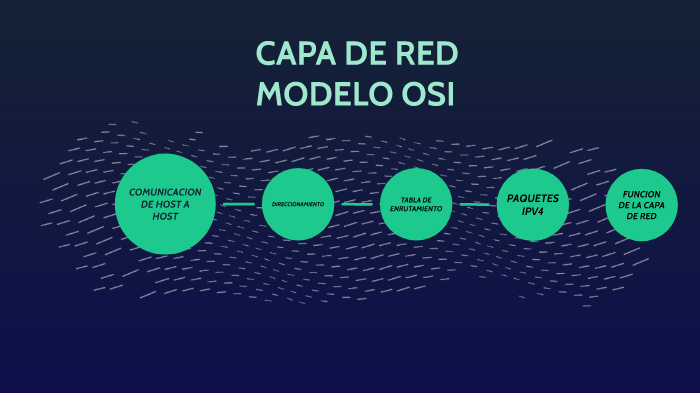 CAPA DE RED
MODELO OSI

COMUNICACION DE HOST A HOST

DIRECCIONAMIENTO

TABLA DE ENRUTAMIENTO

PAQUETES IPV4

FUNCION DE LA CAPA DE RED